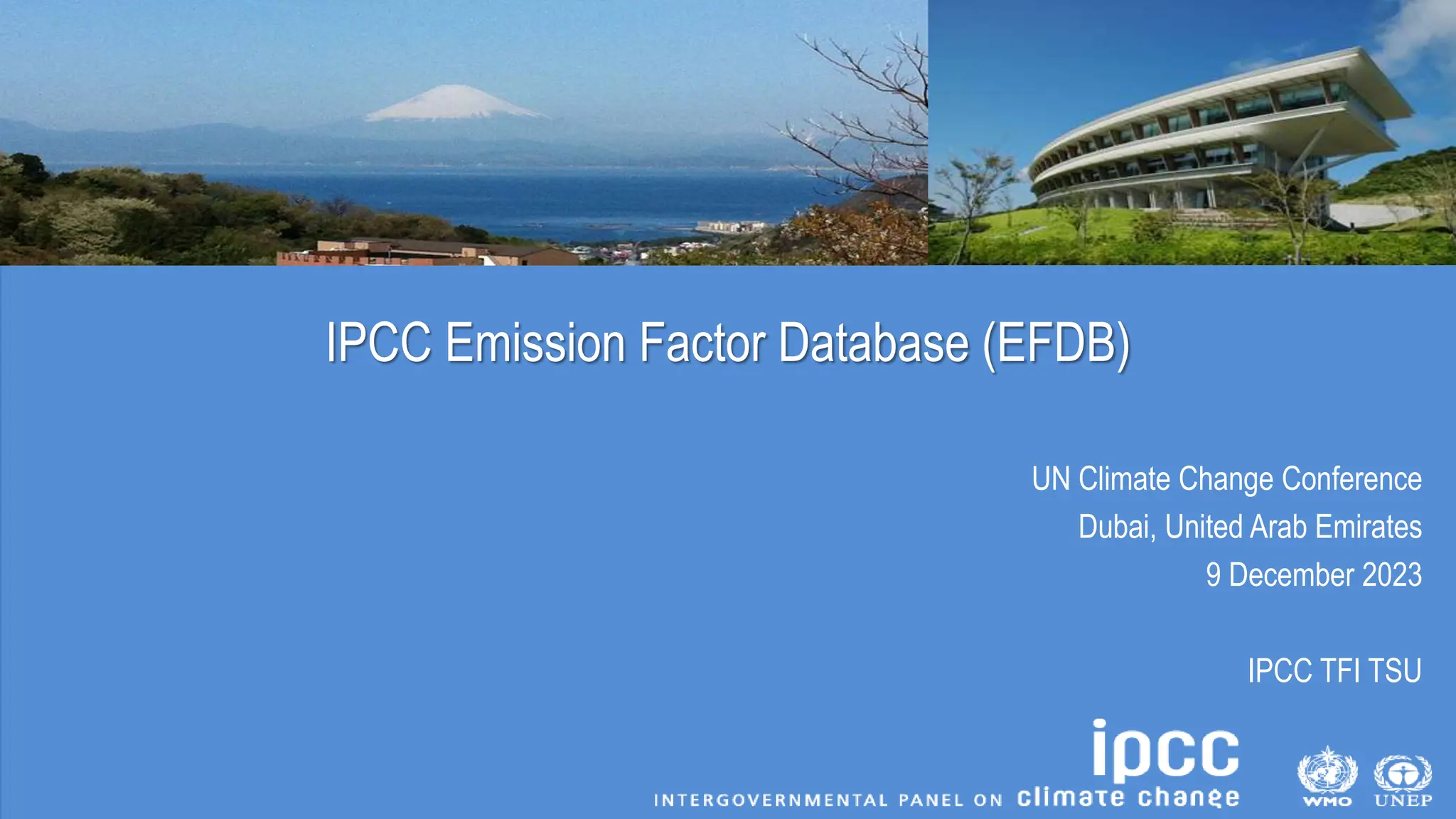 IPCC Emission Factor Database (EFDB)

UN Climate Change Conference
Dubai, United Arab Emirates
9 December 2023

IPCC TFI TSU

ipcc
INTERGOVERNMENTAL PANEL ON climate change

WMO UNEP